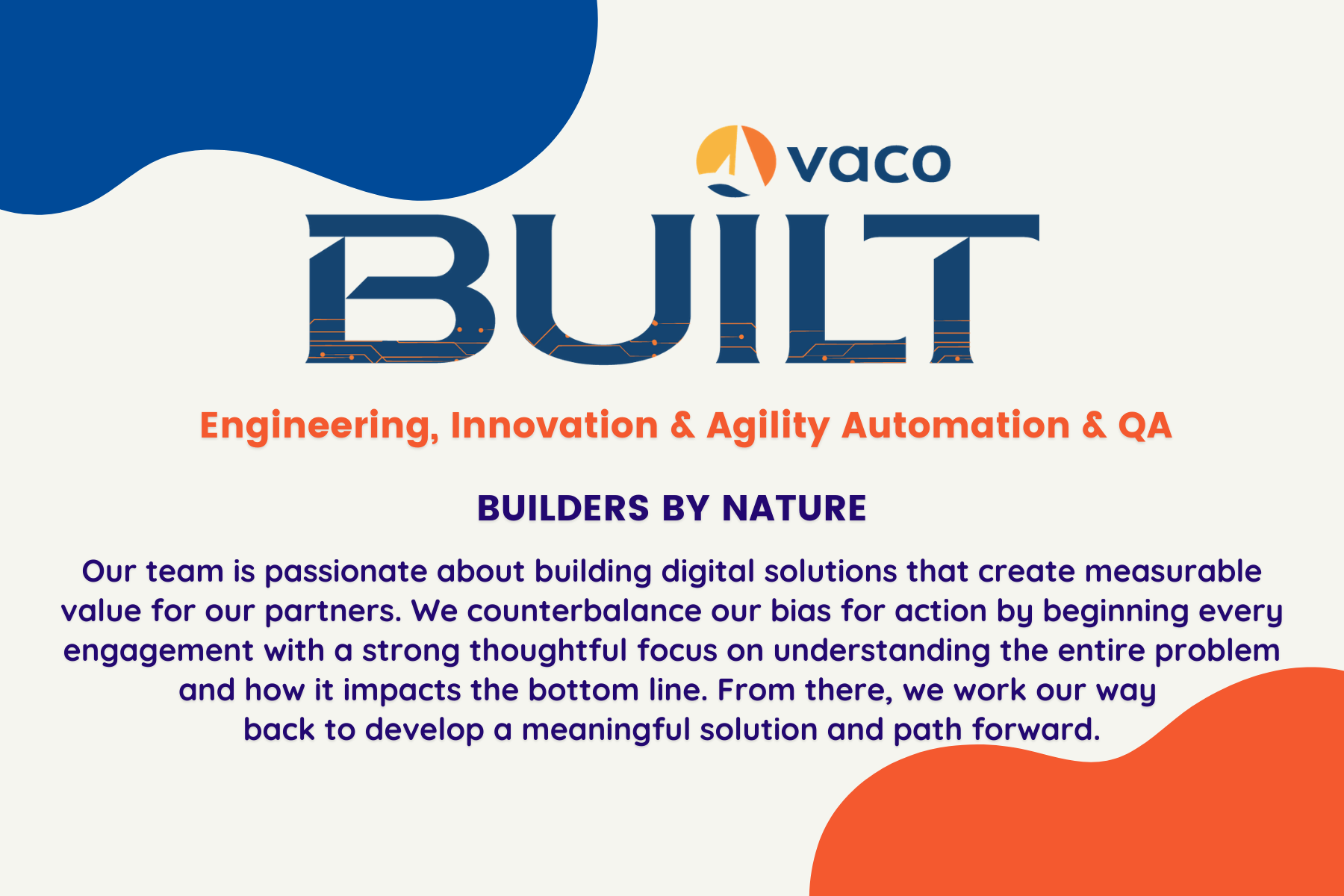 vaco

BUILT

Engineering, Innovation & Agility Automation & QA

BUILDERS BY NATURE

Our team is passionate about building digital solutions that create measurable value for our partners. We counterbalance our bias for action by beginning every engagement with a strong thoughtful focus on understanding the entire problem and how it impacts the bottom line. From there, we work our way back to develop a meaningful solution and path forward.